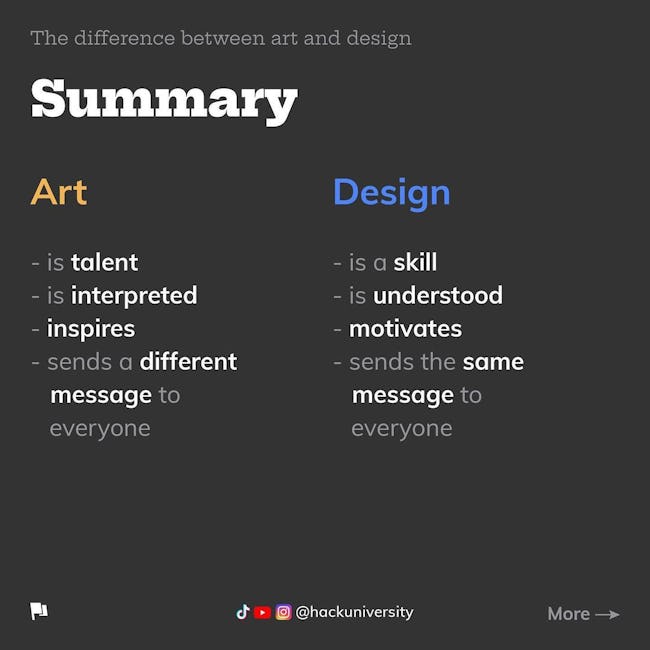 The difference between art and design

Summary

Art

- is talent
- is interpreted
- inspires
- sends a different message to everyone

Design

- is a skill
- is understood
- motivates
- sends the same message to everyone

@hackuniversity

More →